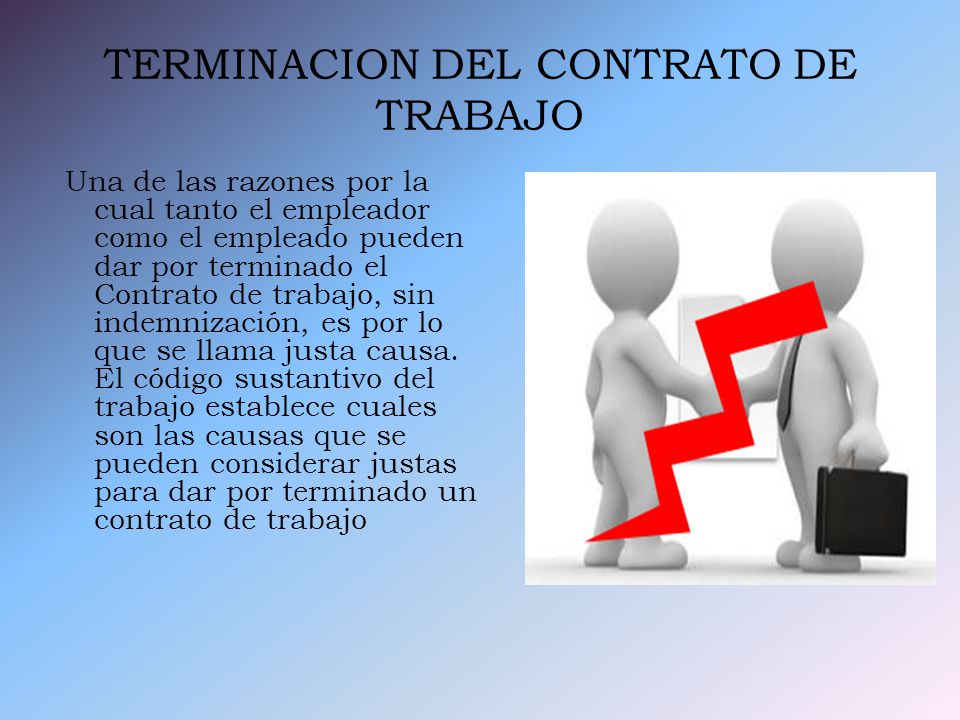 TERMINACION DEL CONTRATO DE TRABAJO

Una de las razones por la cual tanto el empleador como el empleado pueden dar por terminado el Contrato de trabajo, sin indemnización, es por lo que se llama justa causa. El código sustantivo del trabajo establece cuales son las causas que se pueden considerar justas para dar por terminado un contrato de trabajo